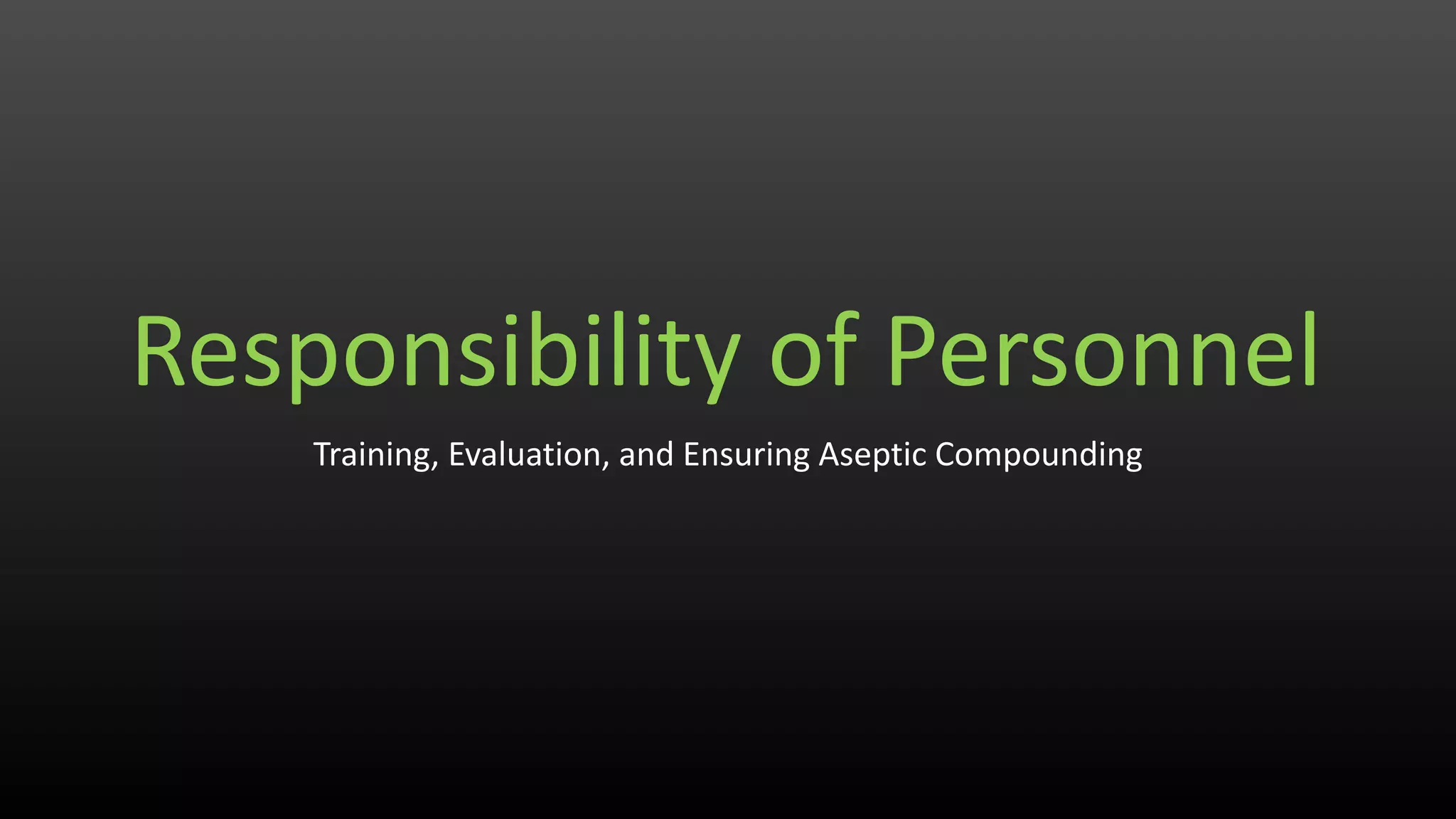 Responsibility of Personnel

Training, Evaluation, and Ensuring Aseptic Compounding